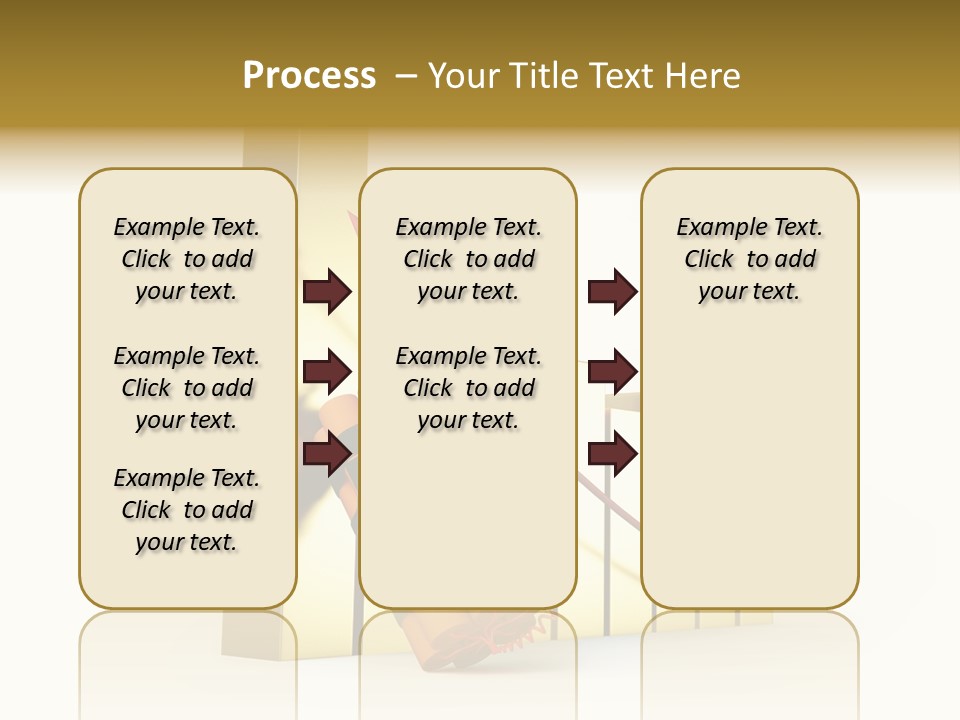 Process – Your Title Text Here

Example Text. Click to add your text.

Example Text. Click to add your text.

Example Text. Click to add your text.

Example Text. Click to add your text.

Example Text. Click to add your text.

Example Text. Click to add your text.